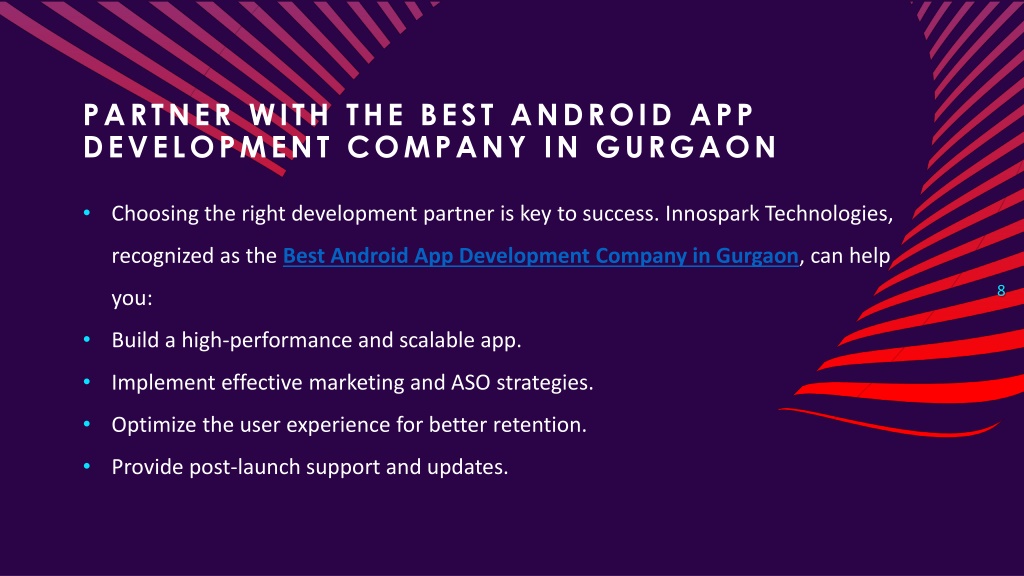 PARTNER WITH THE BEST ANDROID APP DEVELOPMENT COMPANY IN GURGAON

• Choosing the right development partner is key to success. Innospark Technologies, recognized as the Best Android App Development Company in Gurgaon, can help you:

• Build a high-performance and scalable app.

• Implement effective marketing and ASO strategies.

• Optimize the user experience for better retention.

• Provide post-launch support and updates.

8